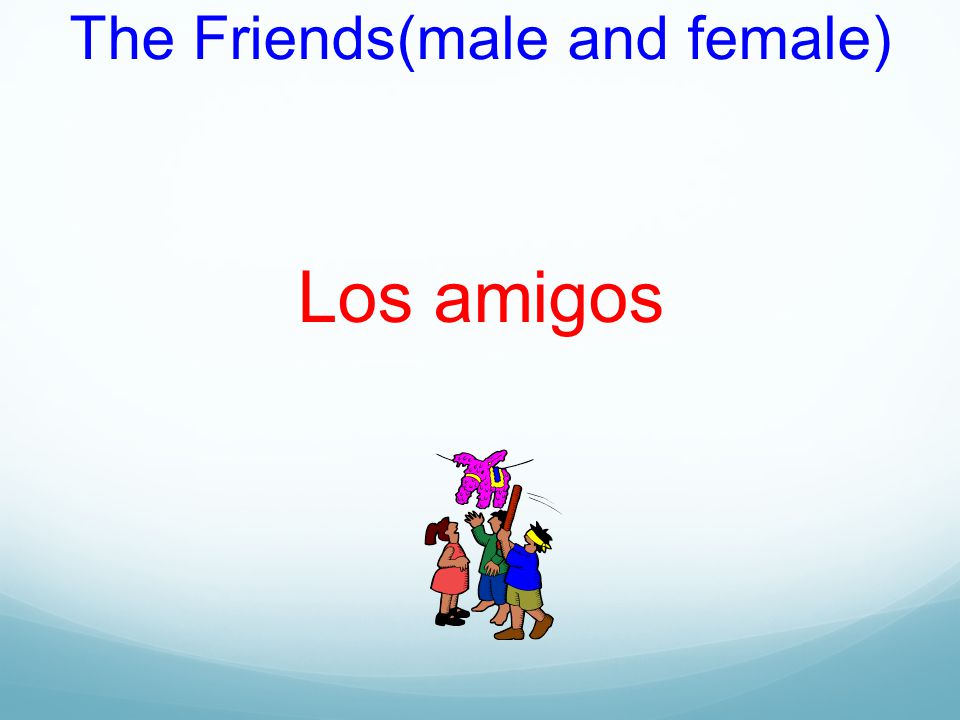 The Friends(male and female)

Los amigos